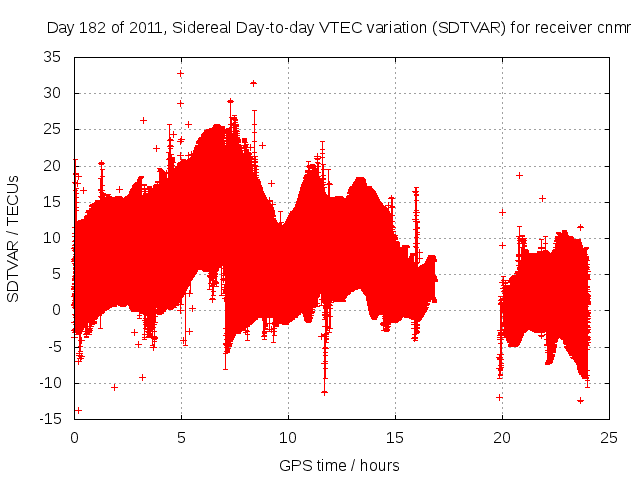 Day 182 of 2011, Sidereal Day-to-day VTEC variation (SDTVAR) for receiver cnmr

SDTVAR / TECUs

35
30
25
20
15
10
5
0
-5
-10
-15

0
5
10
15
20
25

GPS time / hours